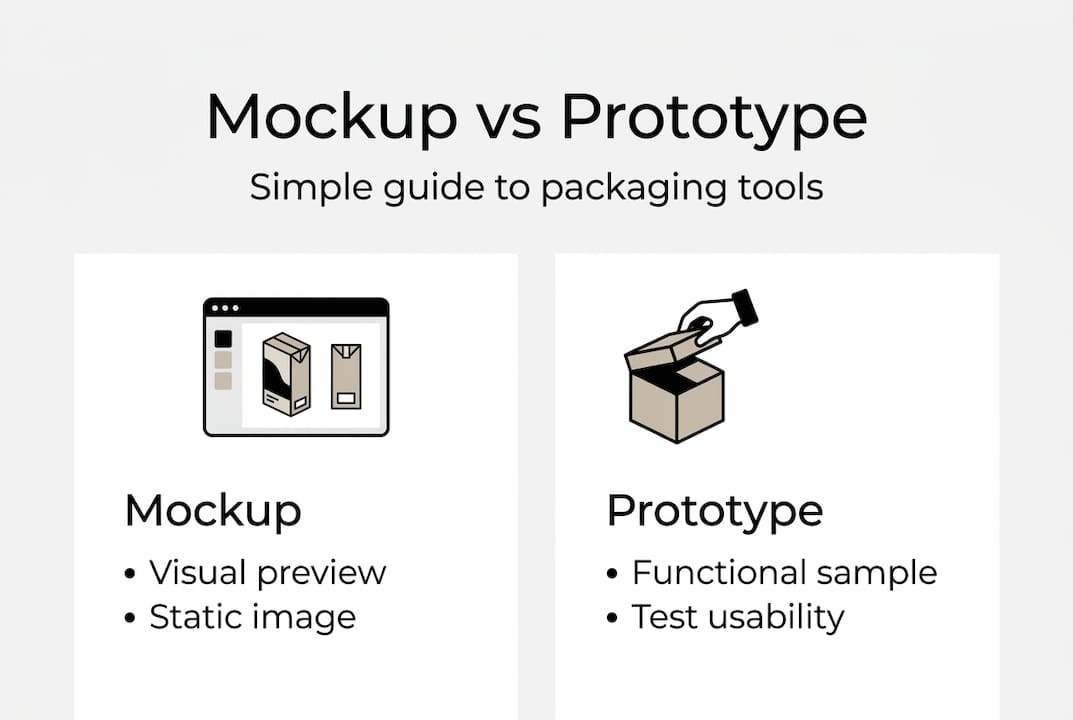 Mockup vs Prototype

Simple guide to packaging tools

Mockup

• Visual preview
• Static image

Prototype

• Functional sample
• Test usability